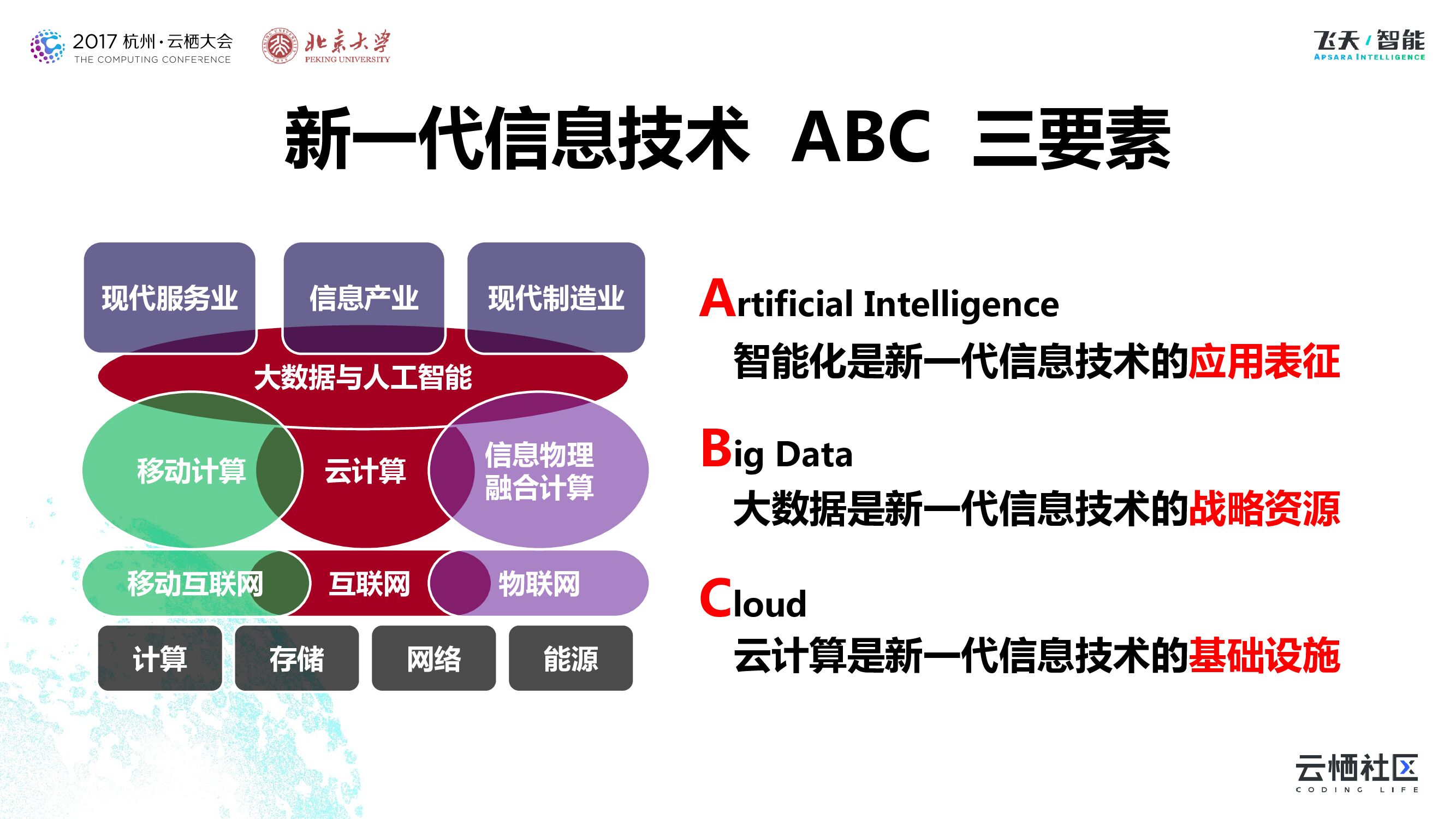 2017 杭州·云栖大会
THE COMPUTING CONFERENCE

北京大学
PEKING UNIVERSITY

飞天 / 智能
APSARA INTELLIGENCE

新一代信息技术 ABC 三要素

现代服务业

信息产业

现代制造业

大数据与人工智能

移动计算

云计算

信息物理融合计算

移动互联网

互联网

物联网

计算

存储

网络

能源

Artificial Intelligence
智能化是新一代信息技术的应用表征

Big Data
大数据是新一代信息技术的战略资源

Cloud
云计算是新一代信息技术的基础设施

云栖社区
CODING LIFE